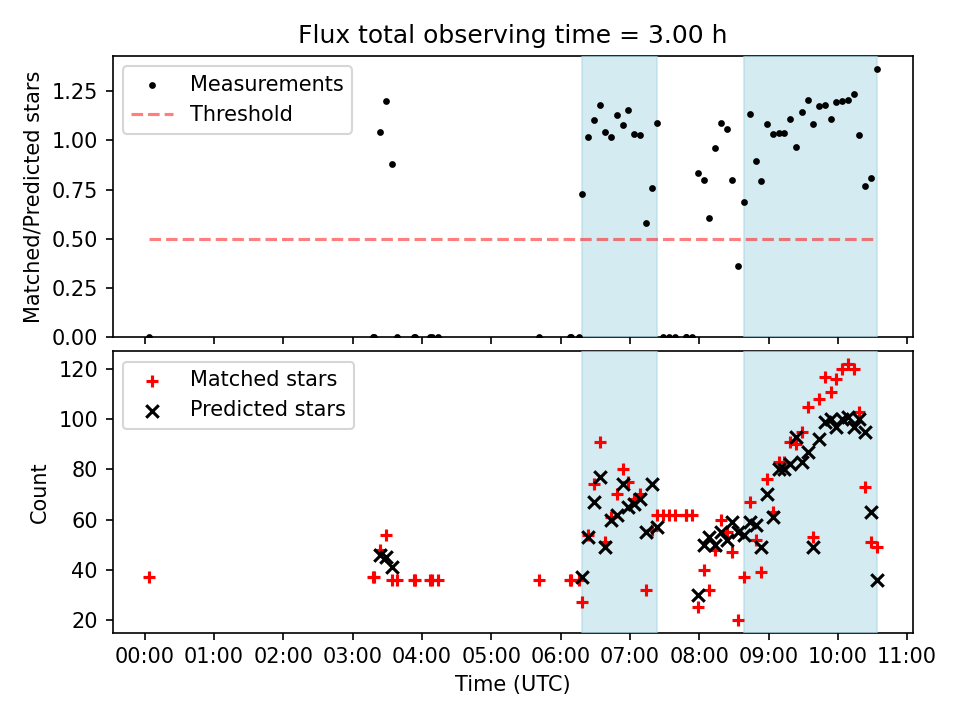 Flux total observing time = 3.00 h

Measurements
Threshold

Matched/Predicted stars

1.25
1.00
0.75
0.50
0.25
0.00

Matched stars
Predicted stars

Count

120
100
80
60
40
20

00:00 01:00 02:00 03:00 04:00 05:00 06:00 07:00 08:00 09:00 10:00 11:00

Time (UTC)